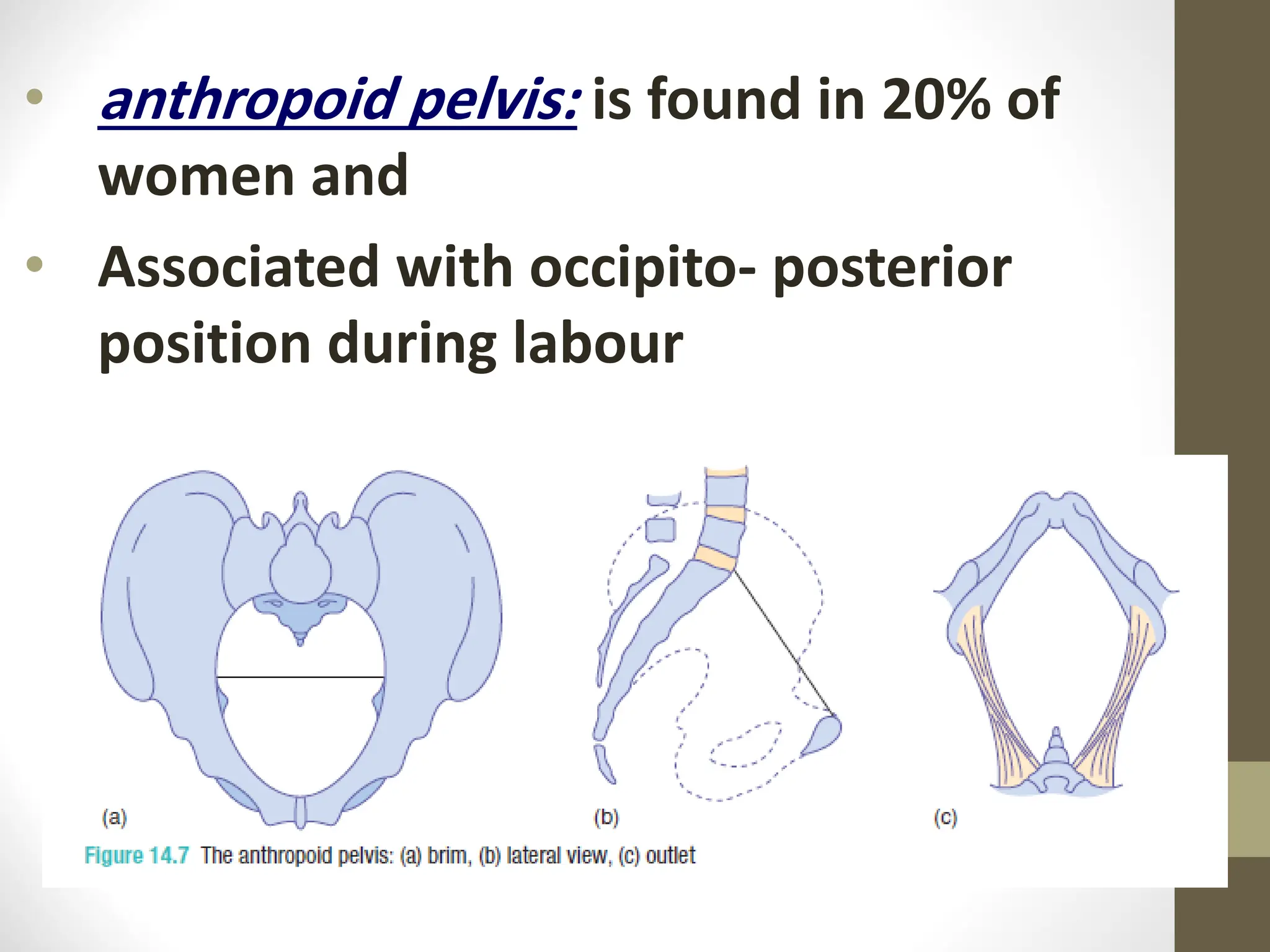 • anthropoid pelvis: is found in 20% of women and

• Associated with occipito- posterior position during labour

(a)

(b)

(c)

Figure 14.7 The anthropoid pelvis: (a) brim, (b) lateral view, (c) outlet